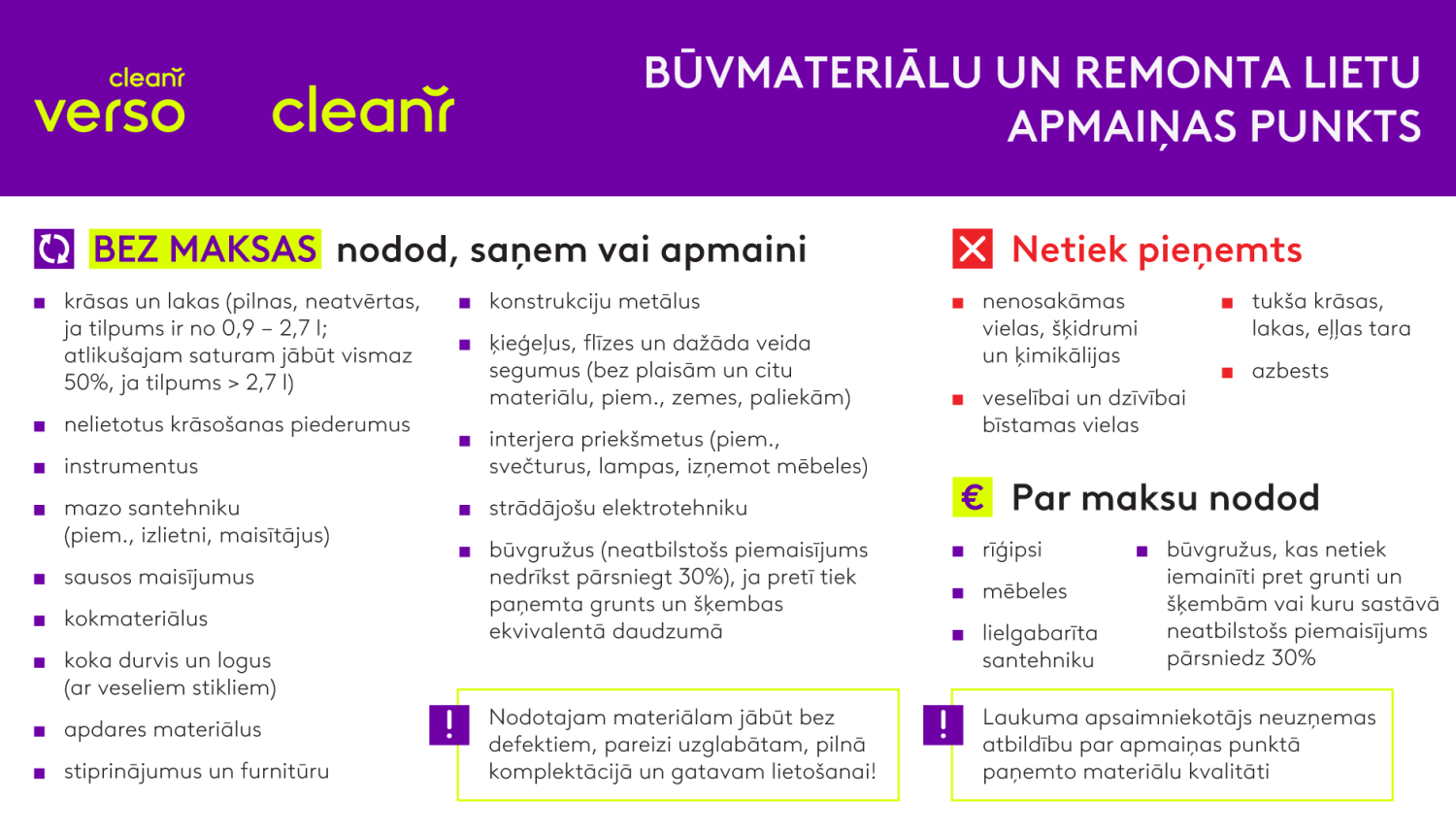 cleanr verso

cleanr

BŪVMATERIĀLU UN REMONTA LIETU APMAIŅAS PUNKTS

BEZ MAKSAS nodod, saņem vai apmaini

- krāsas un lakas (pilnas, neatvērtas, ja tilpums ir no 0,9 – 2,7 l; atlikušajam saturam jābūt vismaz 50%, ja tilpums > 2,7 l)
- nelietotus krāsošanas piederumus
- instrumentus
- mazo santehniku (piem., izlietni, maisītājus)
- sausos maisījumus
- kokmateriālus
- koka durvis un logus (ar veseliem stikliem)
- apdares materiālus
- stiprinājumus un furnitūru

- konstrukciju metālus
- ķieģeļus, flīzes un dažāda veida segumus (bez plaisām un citu materiālu, piem., zemes, paliekām)
- interjera priekšmetus (piem., svečturus, lampas, izņemot mēbeles)
- strādājošu elektrotehniku
- būvgružus (neatbilstošs piemaisījums nedrīkst pārsniegt 30%), ja pretī tiek paņemta grunts un šķembas ekvivalentā daudzumā

! Nodotajam materiālam jābūt bez defektiem, pareizi uzglabātam, pilnā komplektācijā un gatavam lietošanai!

Netiek pieņemts

- nenosakāmas vielas, šķidrumi un ķimikālijas
- veselībai un dzīvībai bīstamas vielas

- tukša krāsas, lakas, eļļas tara
- azbests

€ Par maksu nodod

- rīģipsi
- mēbeles
- lielgabarīta santehniku

- būvgružus, kas netiek iemainīti pret grunti un šķembām vai kuru sastāvā neatbilstošs piemaisījums pārsniedz 30%

! Laukuma apsaimniekotājs neuzņemas atbildību par apmaiņas punktā paņemto materiālu kvalitāti